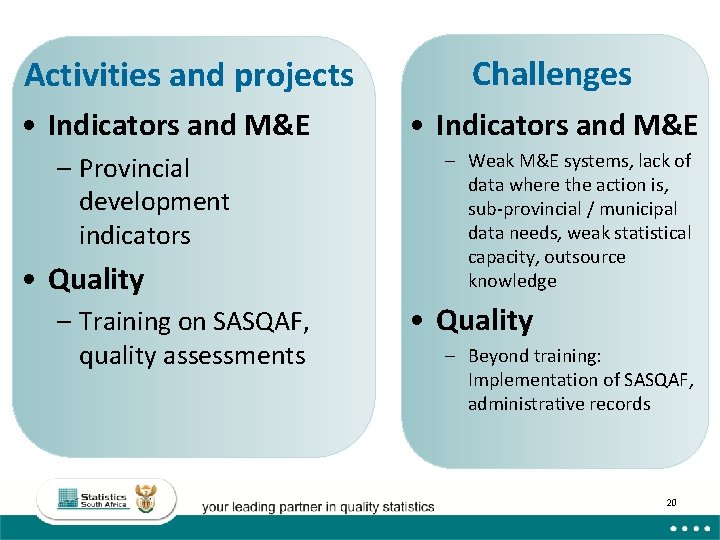 Activities and projects

• Indicators and M&E
– Provincial development indicators

• Quality
– Training on SASQAF, quality assessments

Challenges

• Indicators and M&E
– Weak M&E systems, lack of data where the action is, sub-provincial / municipal data needs, weak statistical capacity, outsource knowledge

• Quality
– Beyond training: Implementation of SASQAF, administrative records

Statistics South Africa

your leading partner in quality statistics

20